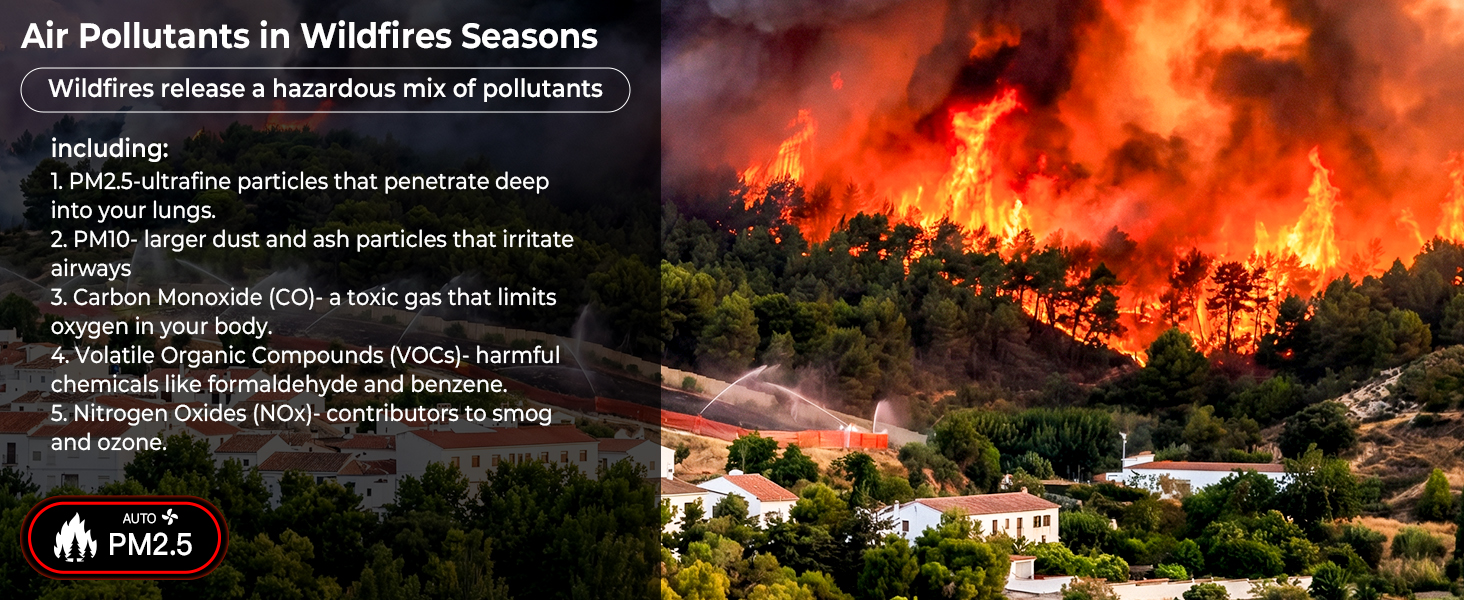 Air Pollutants in Wildfires Seasons

Wildfires release a hazardous mix of pollutants

including:
1. PM2.5-ultrafine particles that penetrate deep into your lungs.
2. PM10- larger dust and ash particles that irritate airways
3. Carbon Monoxide (CO)- a toxic gas that limits oxygen in your body.
4. Volatile Organic Compounds (VOCs)- harmful chemicals like formaldehyde and benzene.
5. Nitrogen Oxides (NOx)- contributors to smog and ozone.

AUTO
PM2.5